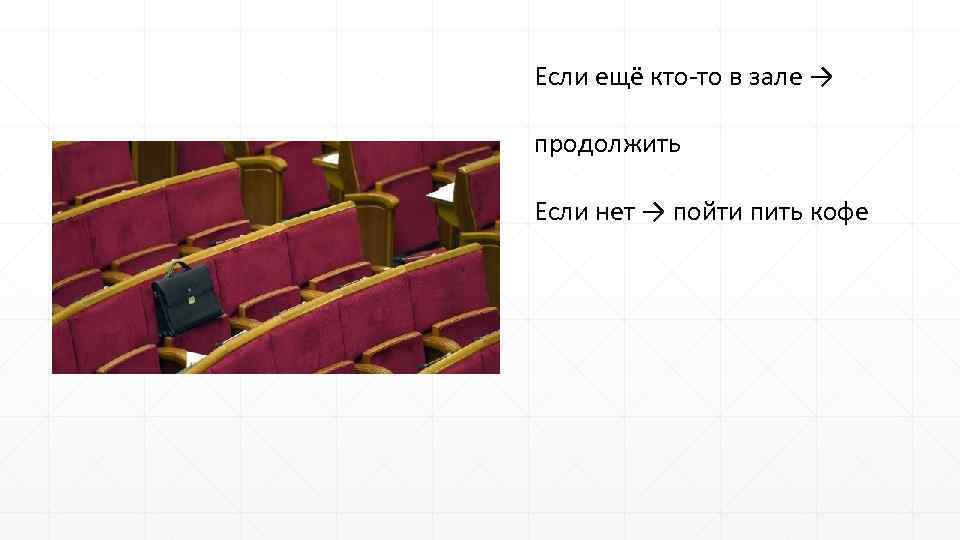 Если ещё кто-то в зале →

продолжить

Если нет → пойти пить кофе